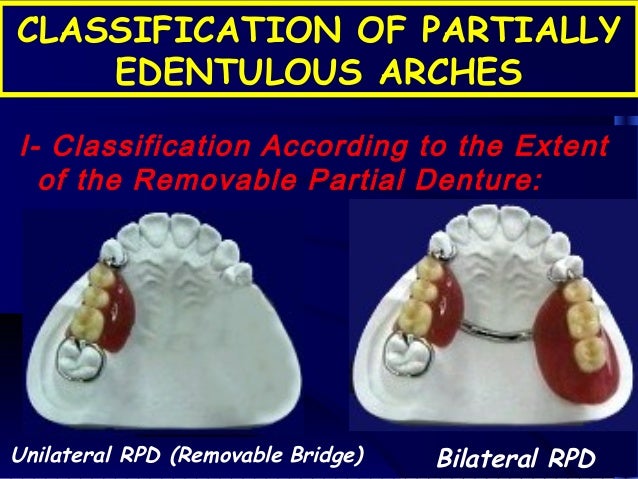 CLASSIFICATION OF PARTIALLY EDENTULOUS ARCHES

I- Classification According to the Extent of the Removable Partial Denture:

Unilateral RPD (Removable Bridge)

Bilateral RPD